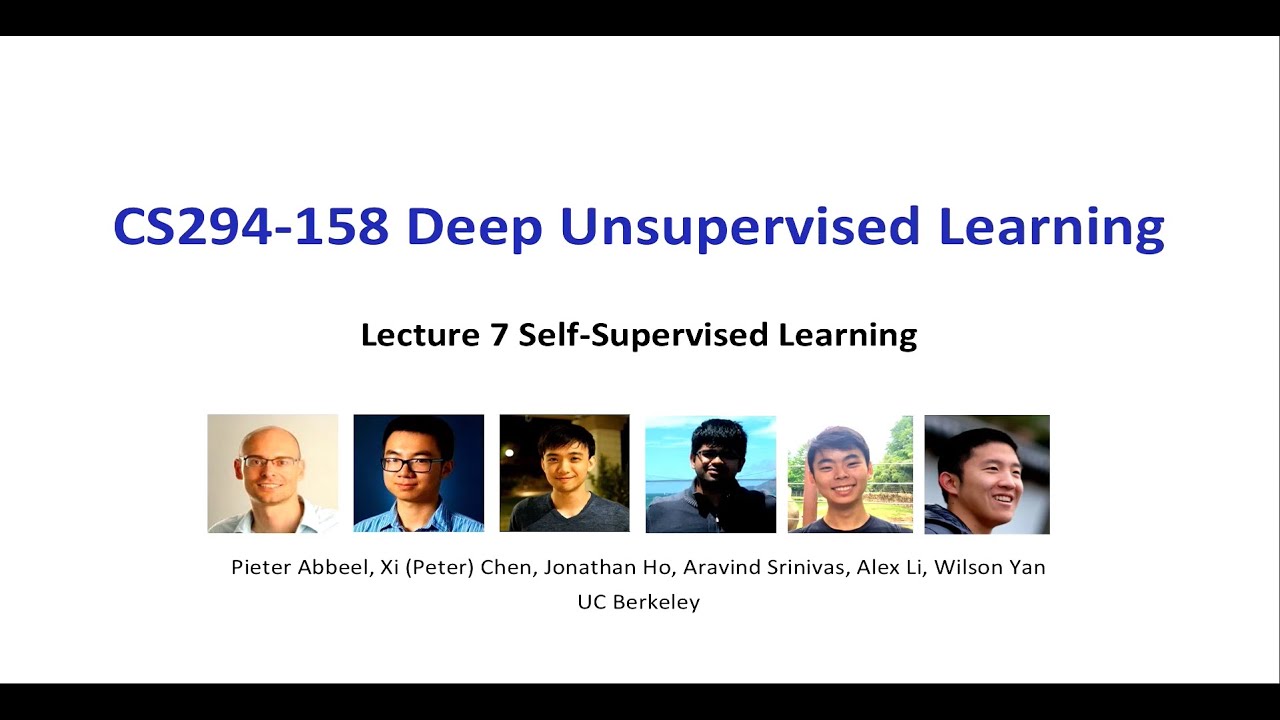 CS294-158 Deep Unsupervised Learning

Lecture 7 Self-Supervised Learning

Pieter Abbeel, Xi (Peter) Chen, Jonathan Ho, Aravind Srinivas, Alex Li, Wilson Yan
UC Berkeley